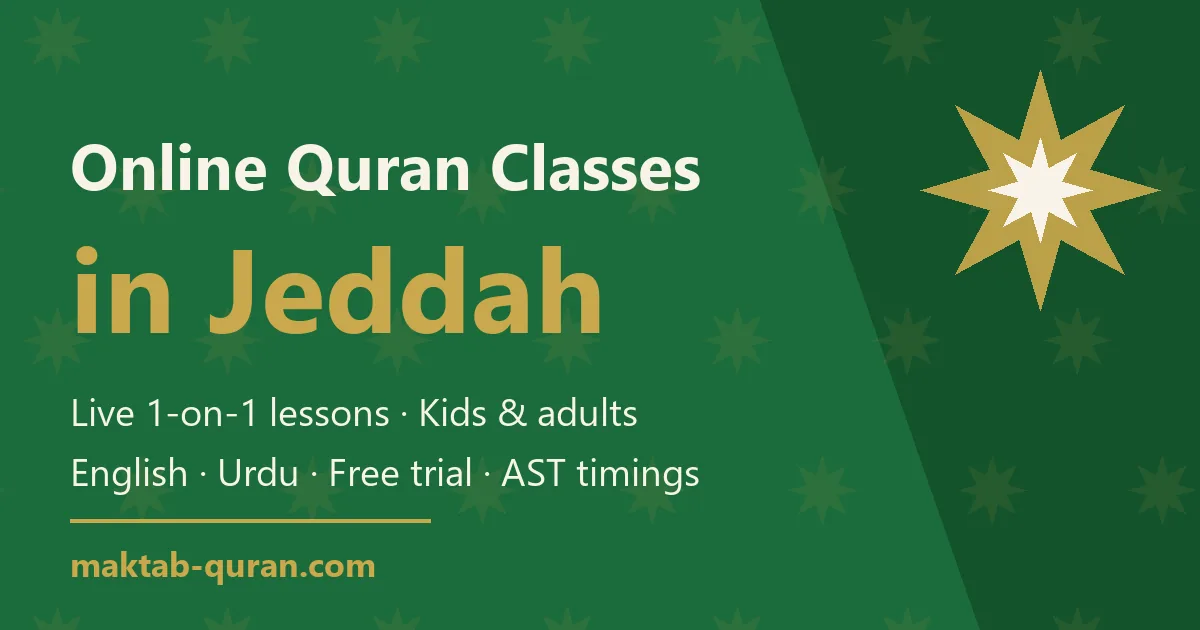 Online Quran Classes
in Jeddah

Live 1-on-1 lessons · Kids & adults
English · Urdu · Free trial · AST timings

maktab-quran.com